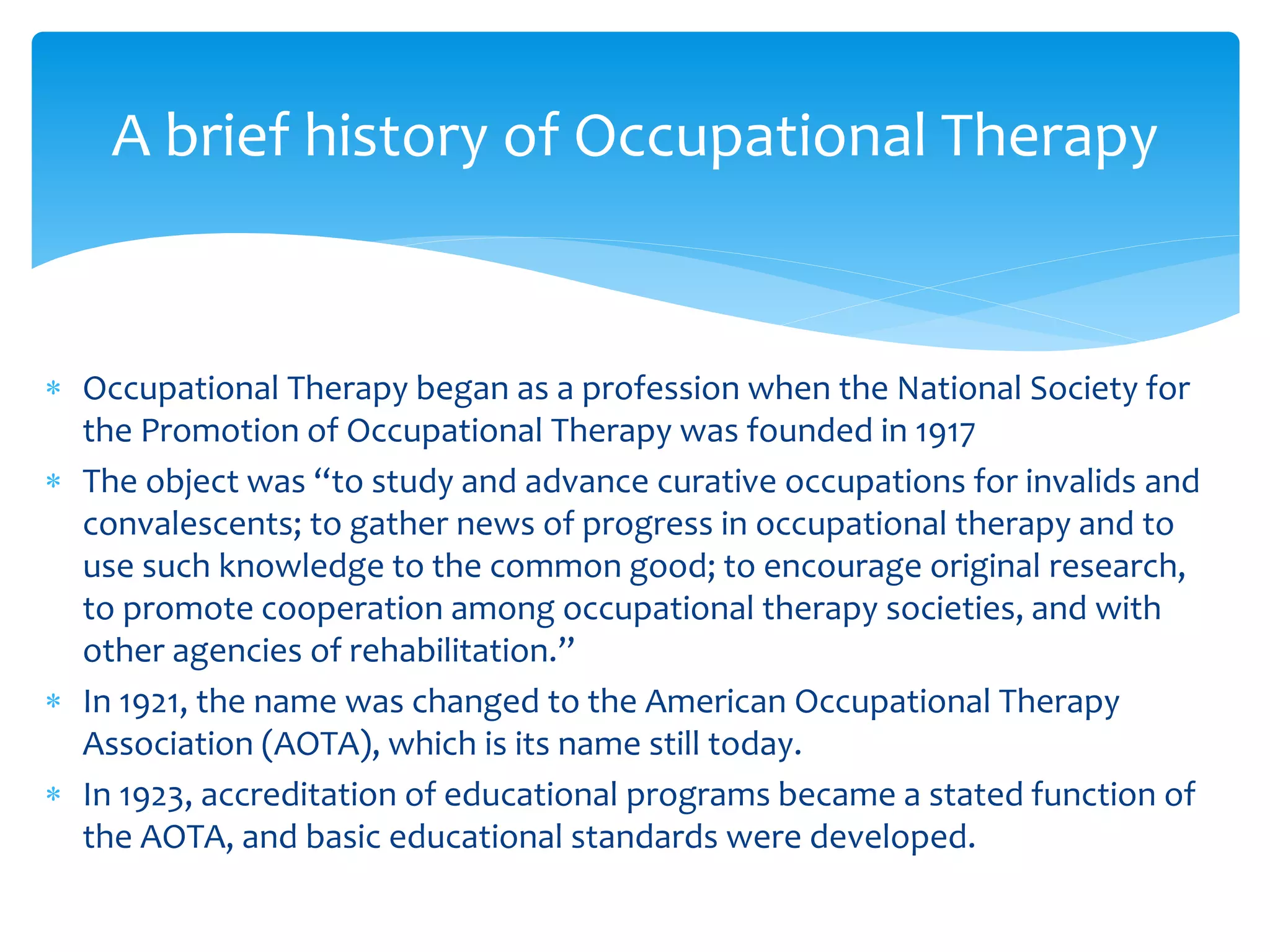 A brief history of Occupational Therapy

* Occupational Therapy began as a profession when the National Society for the Promotion of Occupational Therapy was founded in 1917
* The object was “to study and advance curative occupations for invalids and convalescents; to gather news of progress in occupational therapy and to use such knowledge to the common good; to encourage original research, to promote cooperation among occupational therapy societies, and with other agencies of rehabilitation.”
* In 1921, the name was changed to the American Occupational Therapy Association (AOTA), which is its name still today.
* In 1923, accreditation of educational programs became a stated function of the AOTA, and basic educational standards were developed.